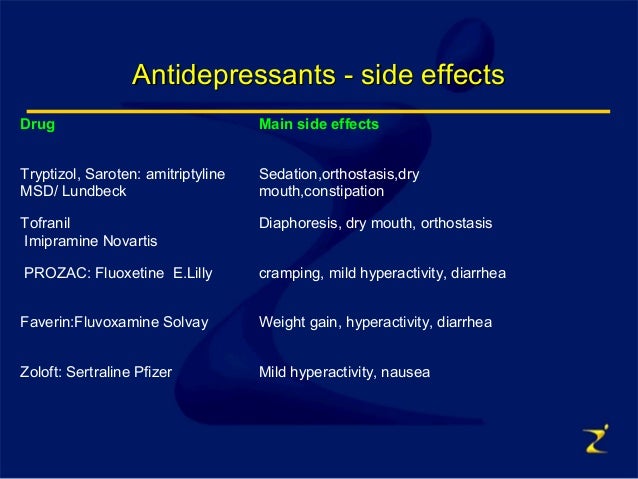 Antidepressants - side effects

| Drug | Main side effects |
|---|---|
| Tryptizol, Saroten: amitriptyline MSD/ Lundbeck | Sedation,orthostasis,dry mouth,constipation |
| Tofranil Imipramine Novartis | Diaphoresis, dry mouth, orthostasis |
| PROZAC: Fluoxetine E.Lilly | cramping, mild hyperactivity, diarrhea |
| Faverin:Fluvoxamine Solvay | Weight gain, hyperactivity, diarrhea |
| Zoloft: Sertraline Pfizer | Mild hyperactivity, nausea |